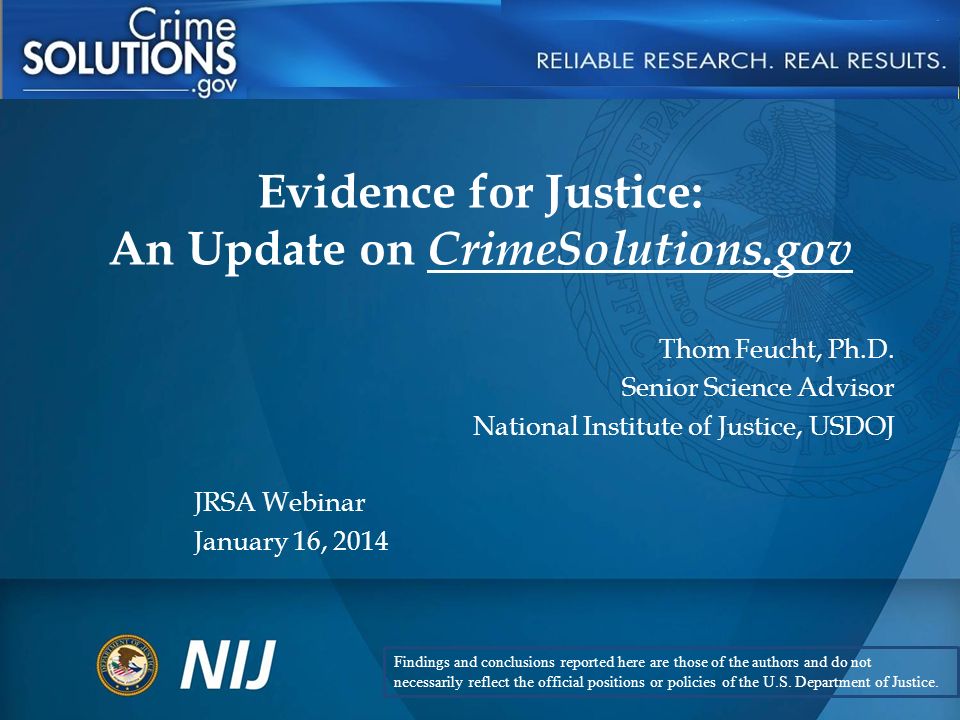 Crime SOLUTIONS .gov

RELIABLE RESEARCH. REAL RESULTS.

Evidence for Justice:
An Update on CrimeSolutions.gov

Thom Feucht, Ph.D.
Senior Science Advisor
National Institute of Justice, USDOJ

JRSA Webinar
January 16, 2014

NIJ

Findings and conclusions reported here are those of the authors and do not necessarily reflect the official positions or policies of the U.S. Department of Justice.